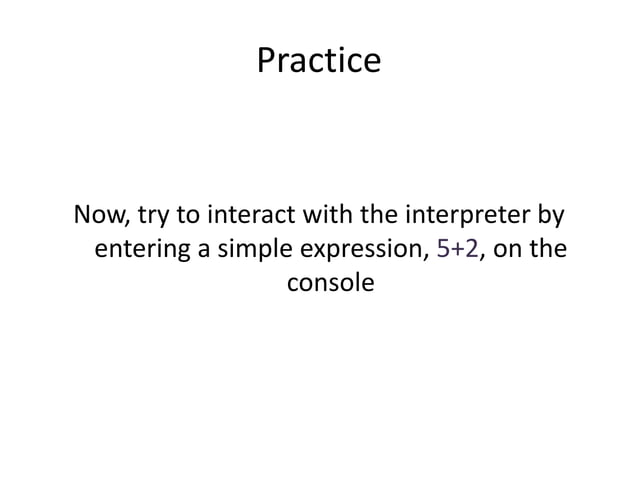 Practice

Now, try to interact with the interpreter by entering a simple expression, 5+2, on the console